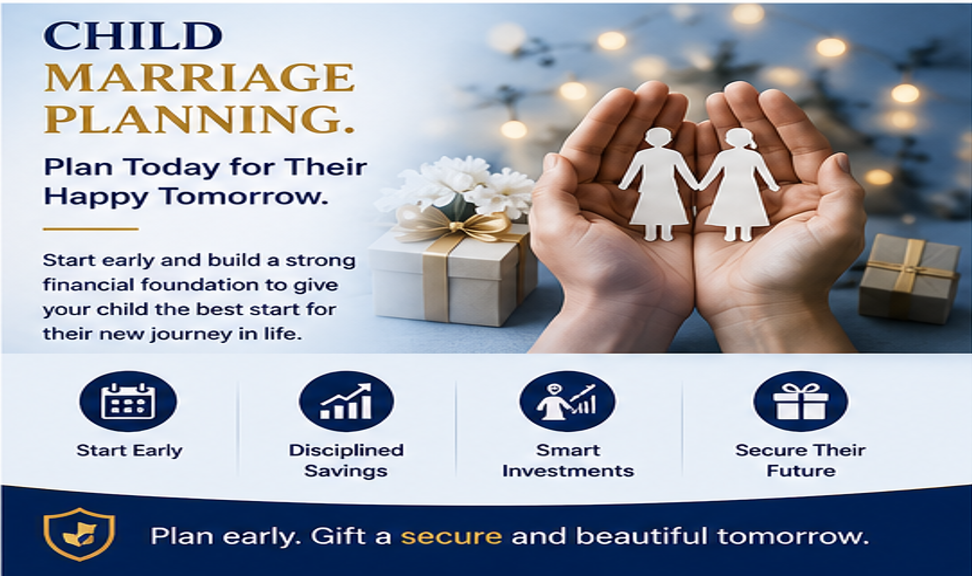 CHILD
MARRIAGE
PLANNING.

Plan Today for Their Happy Tomorrow.

Start early and build a strong financial foundation to give your child the best start for their new journey in life.

Start Early

Disciplined Savings

Smart Investments

Secure Their Future

Plan early. Gift a secure and beautiful tomorrow.